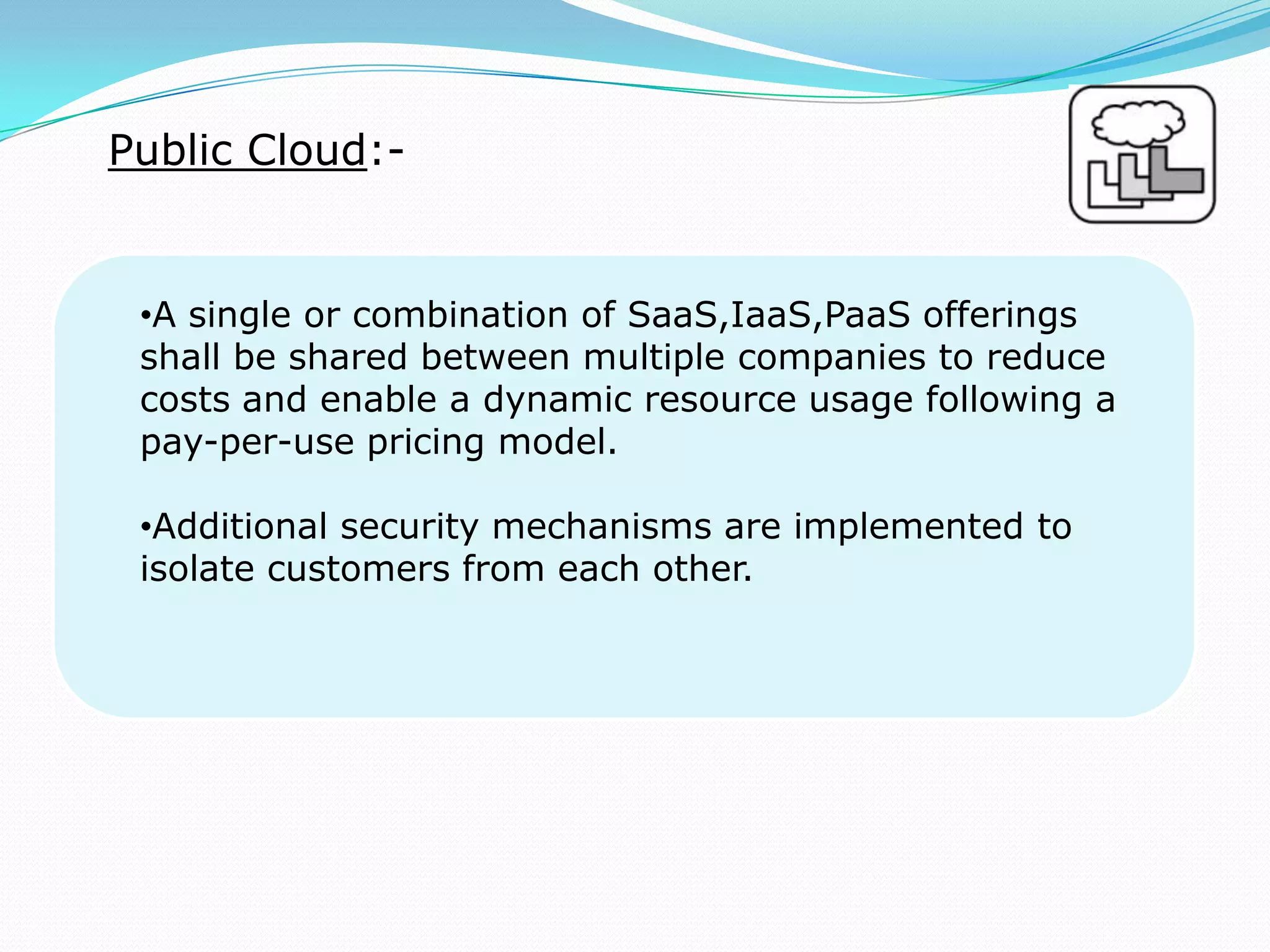 Public Cloud:-

•A single or combination of SaaS,IaaS,PaaS offerings shall be shared between multiple companies to reduce costs and enable a dynamic resource usage following a pay-per-use pricing model.

•Additional security mechanisms are implemented to isolate customers from each other.